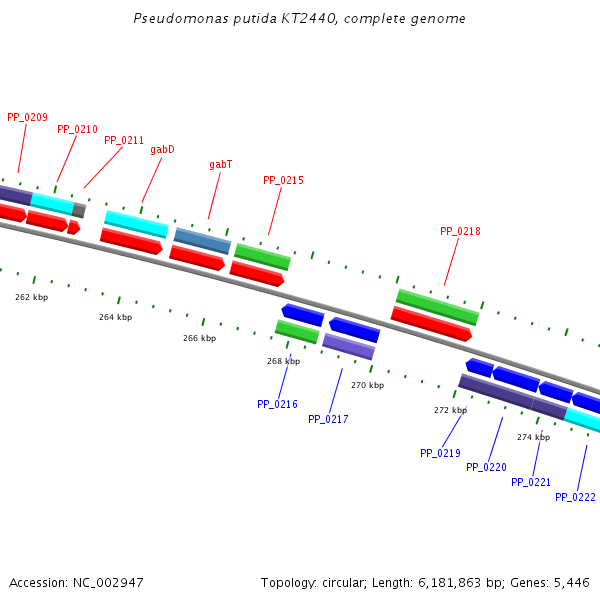 Pseudomonas putida KT2440, complete genome

PP_0209
PP_0210
PP_0211
gabD
gabT
PP_0215
PP_0218

262 kbp
264 kbp
266 kbp
268 kbp
270 kbp
272 kbp
274 kbp

PP_0216
PP_0217
PP_0219
PP_0220
PP_0221
PP_0222

Accession: NC_002947

Topology: circular; Length: 6,181,863 bp; Genes: 5,446